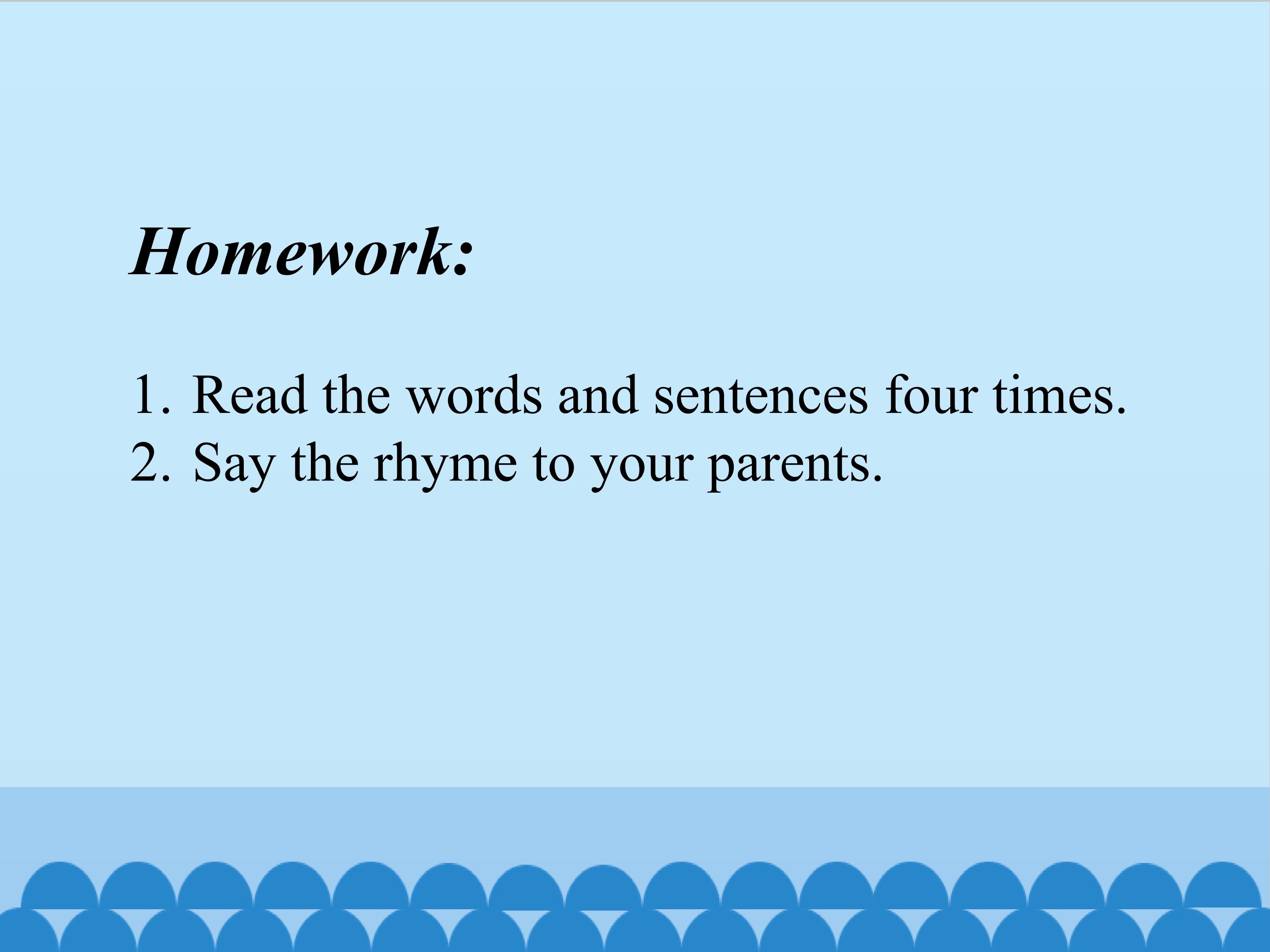 Homework:

1. Read the words and sentences four times.
2. Say the rhyme to your parents.